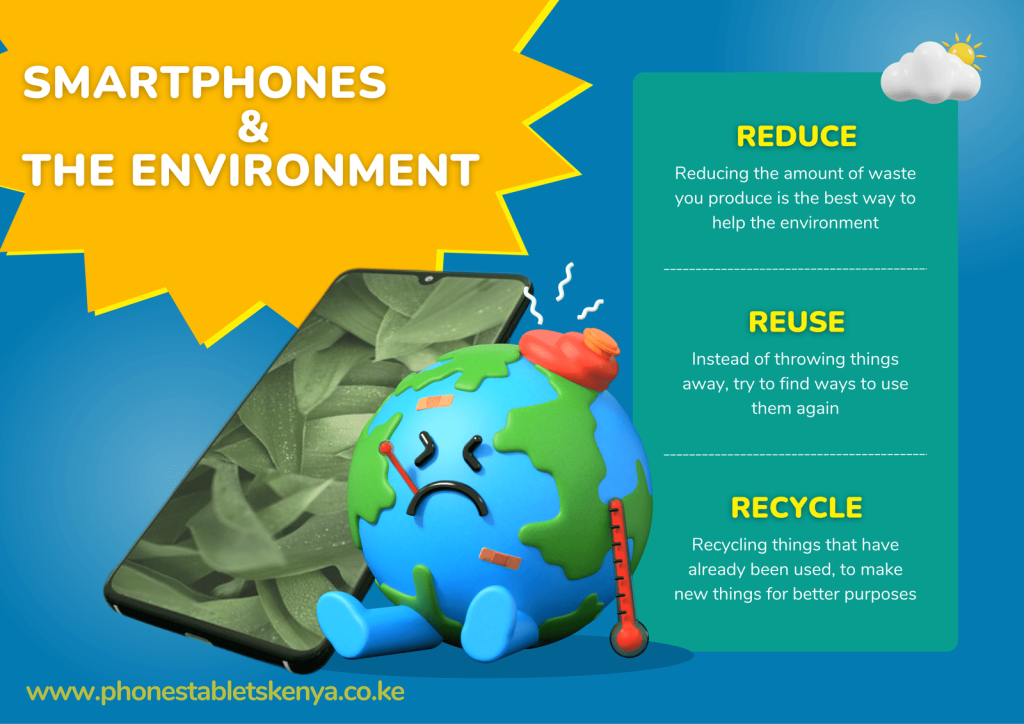 SMARTPHONES
&
THE ENVIRONMENT

REDUCE

Reducing the amount of waste you produce is the best way to help the environment

REUSE

Instead of throwing things away, try to find ways to use them again

RECYCLE

Recycling things that have already been used, to make new things for better purposes

www.phonestabletskenya.co.ke